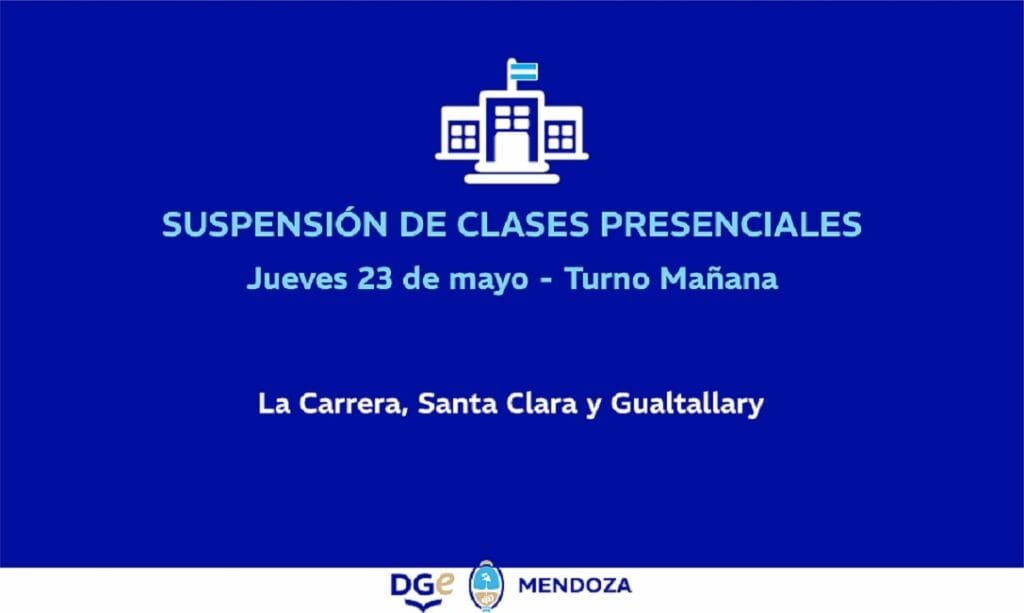 SUSPENSIÓN DE CLASES PRESENCIALES
Jueves 23 de mayo - Turno Mañana

La Carrera, Santa Clara y Gualtallary

DGe MENDOZA